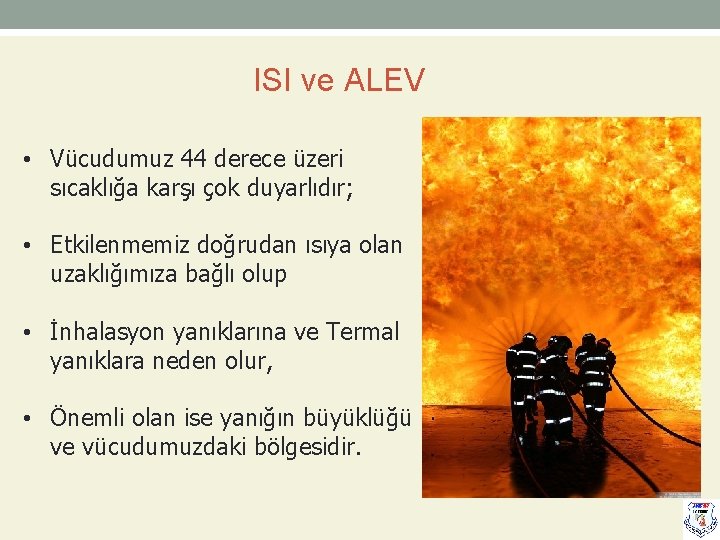 ISI ve ALEV

• Vücudumuz 44 derece üzeri sıcaklığa karşı çok duyarlıdır;

• Etkilenmemiz doğrudan ısıya olan uzaklığımıza bağlı olup

• İnhalasyon yanıklarına ve Termal yanıklara neden olur,

• Önemli olan ise yanığın büyüklüğü ve vücudumuzdaki bölgesidir.